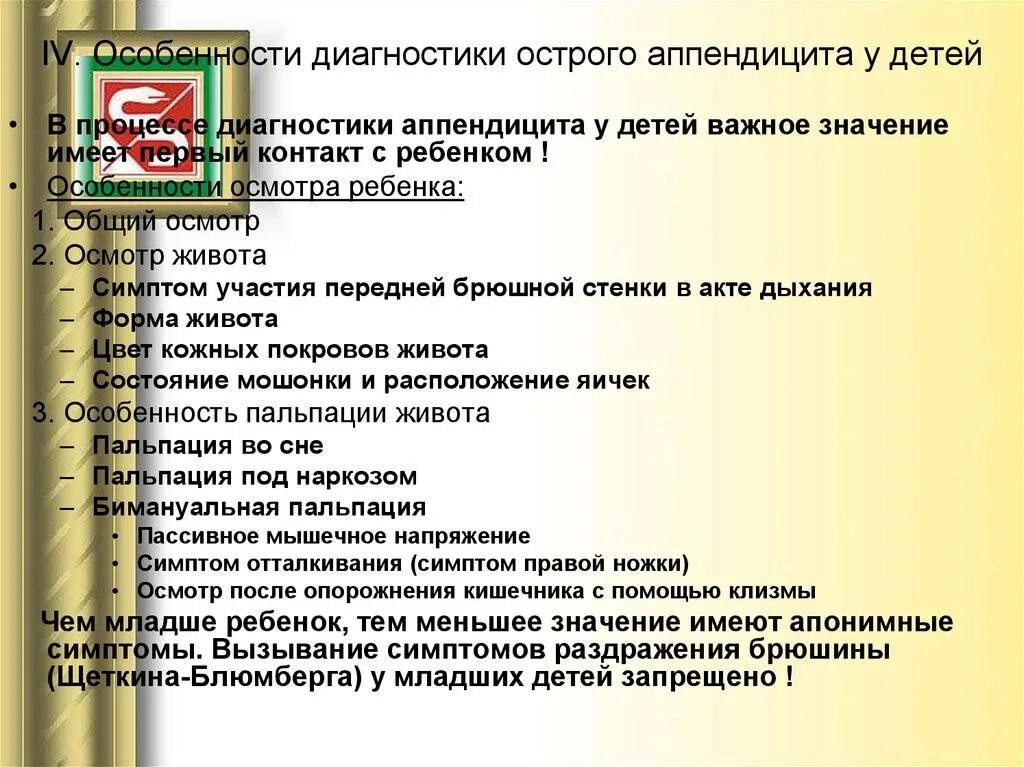 IV. Особенности диагностики острого аппендицита у детей

• В процессе диагностики аппендицита у детей важное значение имеет первый контакт с ребенком !

• Особенности осмотра ребенка:

1. Общий осмотр

2. Осмотр живота

– Симптом участия передней брюшной стенки в акте дыхания

– Форма живота

– Цвет кожных покровов живота

– Состояние мошонки и расположение яичек

3. Особенность пальпации живота

– Пальпация во сне

– Пальпация под наркозом

– Бимануальная пальпация

• Пассивное мышечное напряжение

• Симптом отталкивания (симптом правой ножки)

• Осмотр после опорожнения кишечника с помощью клизмы

Чем младше ребенок, тем меньшее значение имеют апонимные симптомы. Вызывание симптомов раздражения брюшины (Щеткина-Блюмберга) у младших детей запрещено !